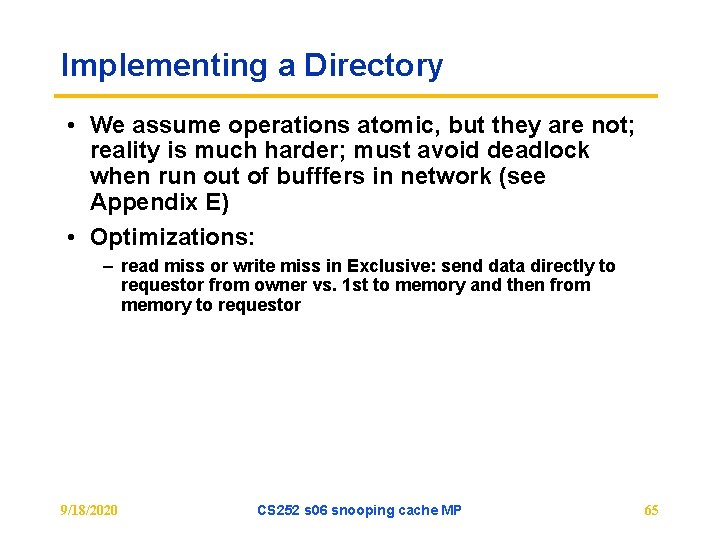 Implementing a Directory

• We assume operations atomic, but they are not; reality is much harder; must avoid deadlock when run out of bufffers in network (see Appendix E)

• Optimizations:

– read miss or write miss in Exclusive: send data directly to requestor from owner vs. 1st to memory and then from memory to requestor

9/18/2020

CS252 s06 snooping cache MP

65